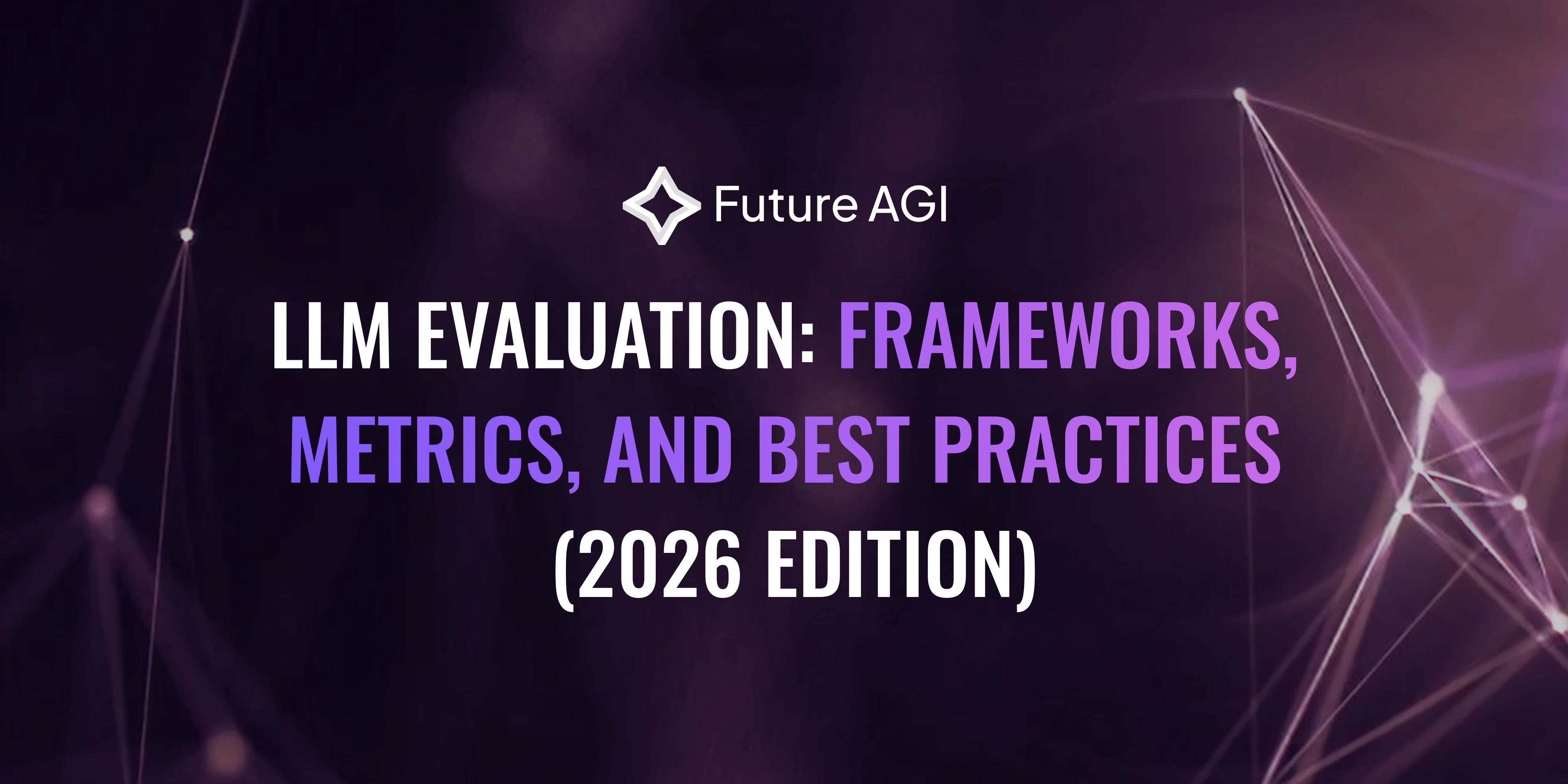 Future AGI

LLM EVALUATION: FRAMEWORKS, METRICS, AND BEST PRACTICES (2026 EDITION)